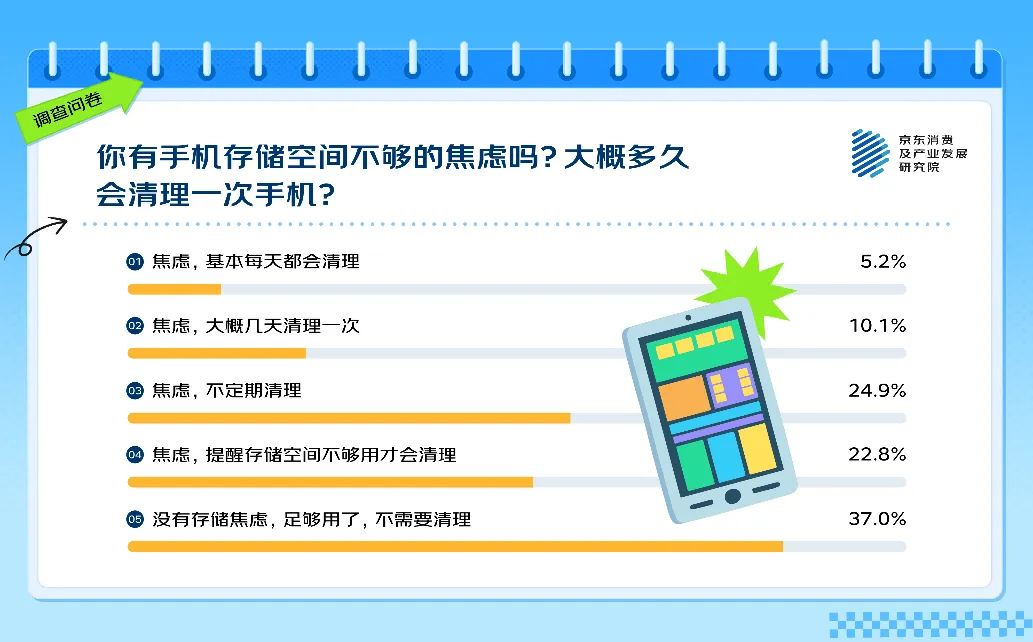 调查问卷

你有手机存储空间不够的焦虑吗？大概多久会清理一次手机？

京东消费及产业发展研究院

01 焦虑，基本每天都会清理 5.2%

02 焦虑，大概几天清理一次 10.1%

03 焦虑，不定期清理 24.9%

04 焦虑，提醒存储空间不够用才会清理 22.8%

05 没有存储焦虑，足够用了，不需要清理 37.0%